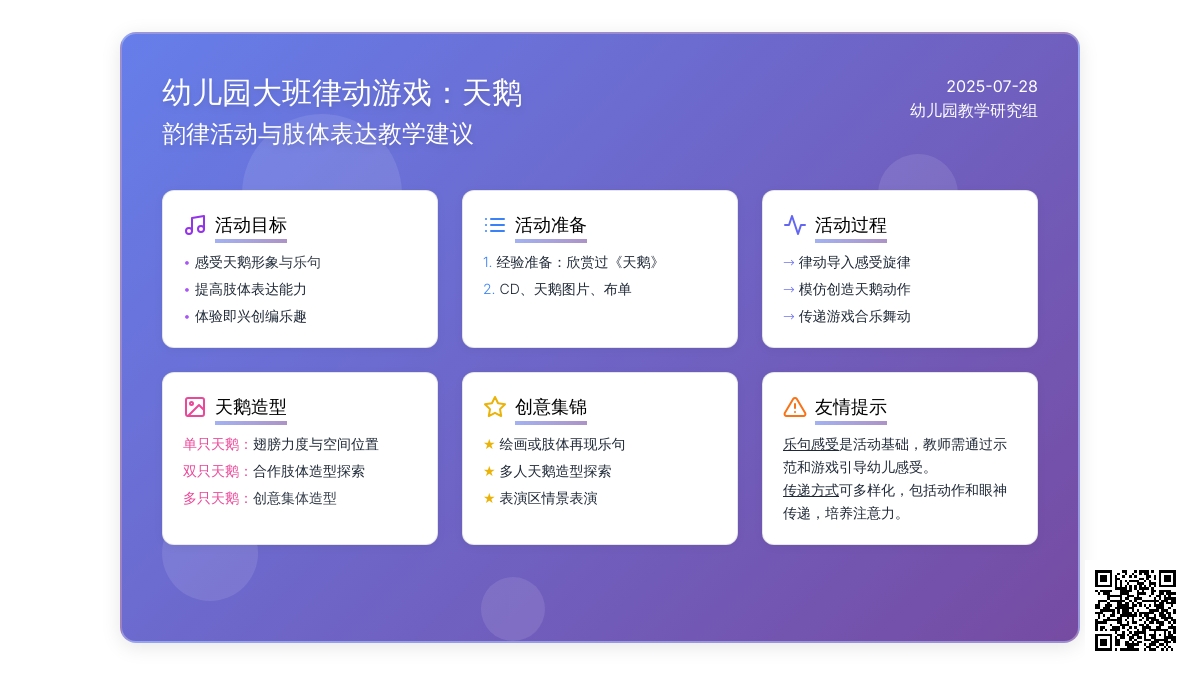 幼儿园大班律动游戏：天鹅
韵律活动与肢体表达教学建议

2025-07-28
幼儿园教学研究组

活动目标
• 感受天鹅形象与乐句
• 提高肢体表达能力
• 体验即兴创编乐趣

活动准备
1. 经验准备：欣赏过《天鹅》
2. CD、天鹅图片、布单

活动过程
→ 律动导入感受旋律
→ 模仿创造天鹅动作
→ 传递游戏合乐舞动

天鹅造型
单只天鹅：翅膀力度与空间位置
双只天鹅：合作肢体造型探索
多只天鹅：创意集体造型

创意集锦
★ 绘画或肢体再现乐句
★ 多人天鹅造型探索
★ 表演区情景表演

友情提示
乐句感受是活动基础，教师需通过示范和游戏引导幼儿感受。
传递方式可多样化，包括动作和眼神传递，培养注意力。